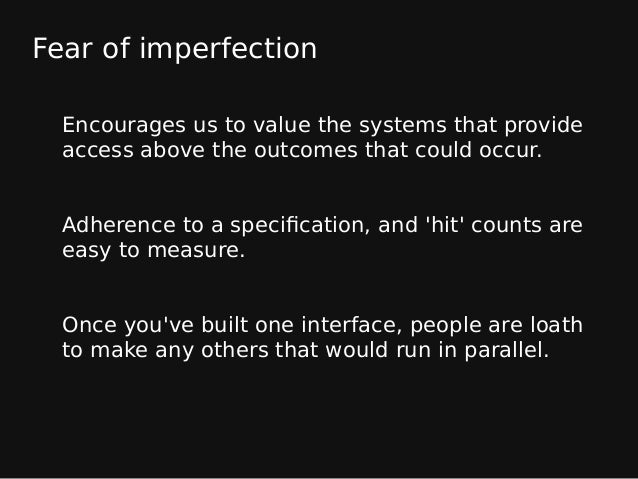 Fear of imperfection

Encourages us to value the systems that provide access above the outcomes that could occur.

Adherence to a specification, and 'hit' counts are easy to measure.

Once you've built one interface, people are loath to make any others that would run in parallel.